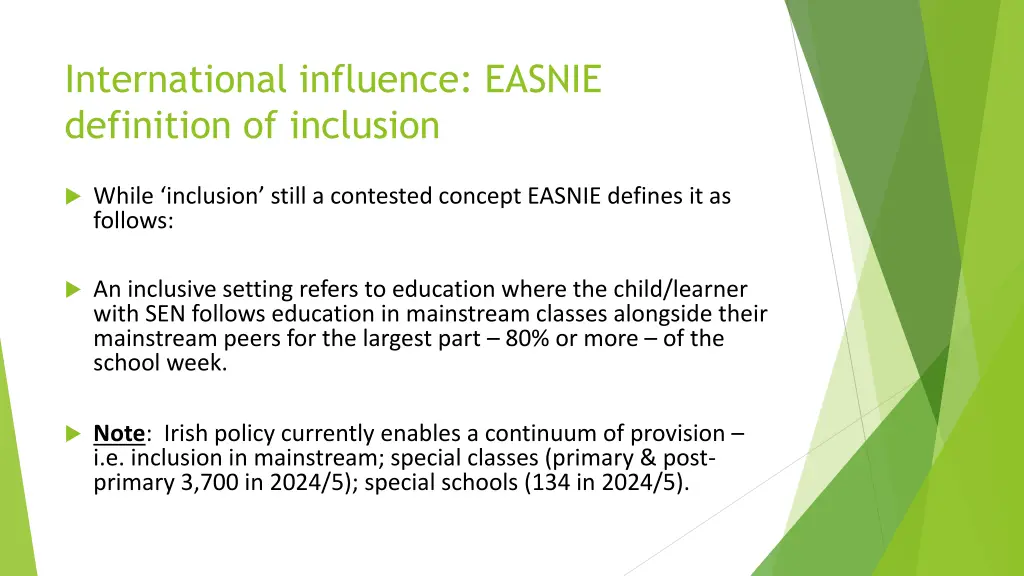 International influence: EASNIE definition of inclusion

While ‘inclusion’ still a contested concept EASNIE defines it as follows:

An inclusive setting refers to education where the child/learner with SEN follows education in mainstream classes alongside their mainstream peers for the largest part – 80% or more – of the school week.

Note: Irish policy currently enables a continuum of provision – i.e. inclusion in mainstream; special classes (primary & post-primary 3,700 in 2024/5); special schools (134 in 2024/5).